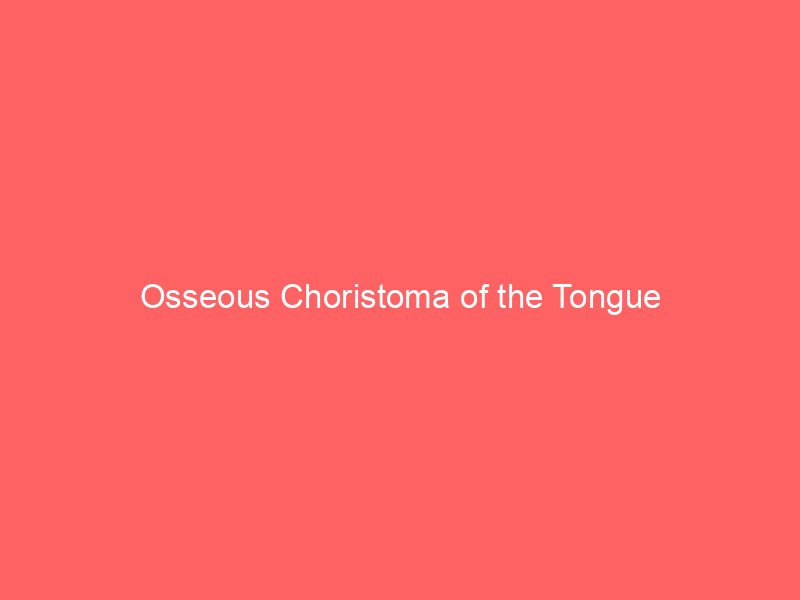 Osseous Choristoma of the Tongue